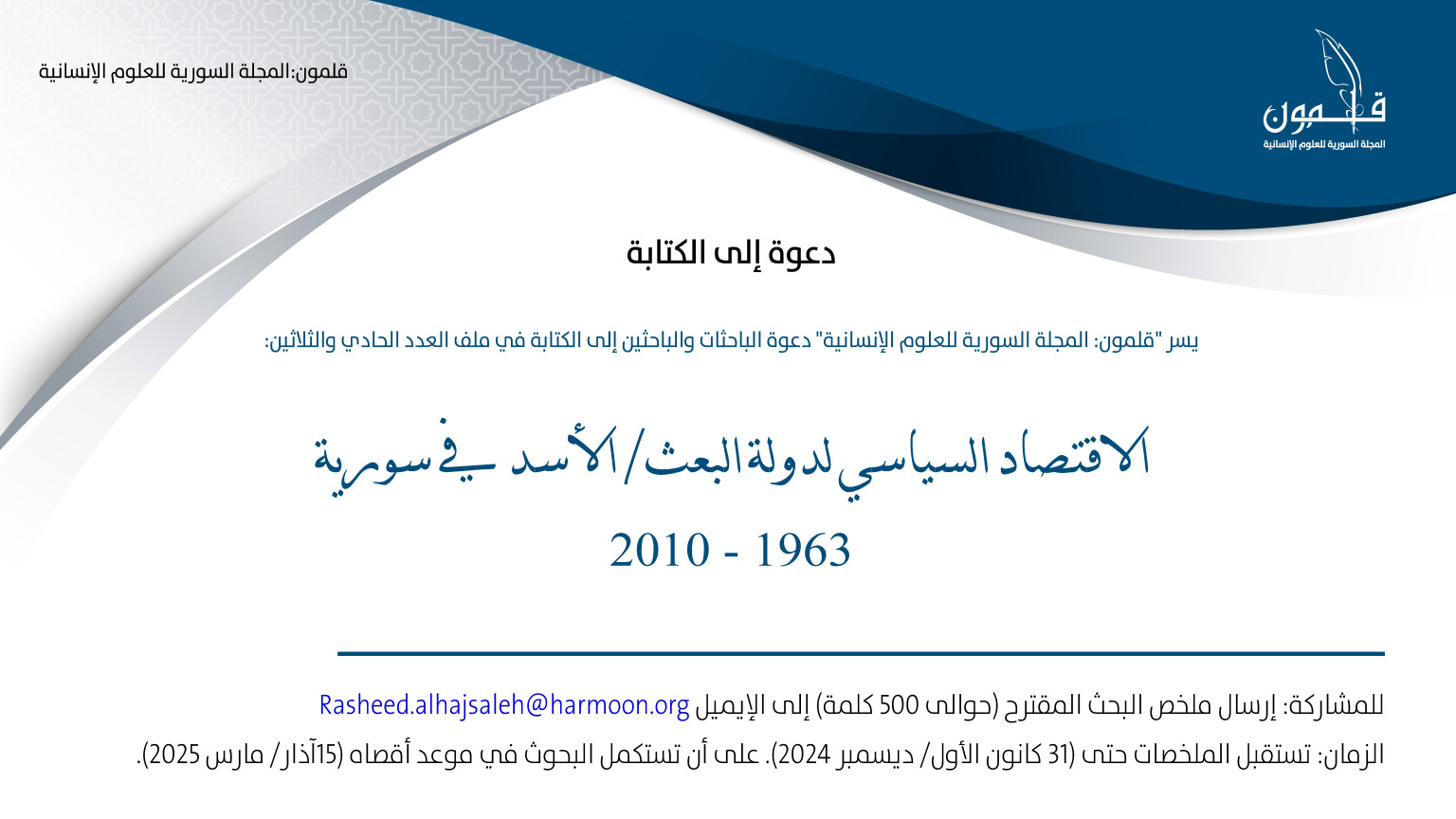 قلمون:المجلة السورية للعلوم الإنسانية

قلمون
المجلة السورية للعلوم الإنسانية

دعوة إلى الكتابة

يسر "قلمون: المجلة السورية للعلوم الإنسانية" دعوة الباحثات والباحثين إلى الكتابة في ملف العدد الحادي والثلاثين:

الاقتصاد السياسي لدولة البعث/الأسد في سورية

1963 - 2010

للمشاركة: إرسال ملخص البحث المقترح (حوالى 500 كلمة) إلى الإيميل Rasheed.alhajsaleh@harmoon.org

الزمان: تستقبل الملخصات حتى (31 كانون الأول/ ديسمبر 2024). على أن تستكمل البحوث في موعد أقصاه (15آذار/ مارس 2025).